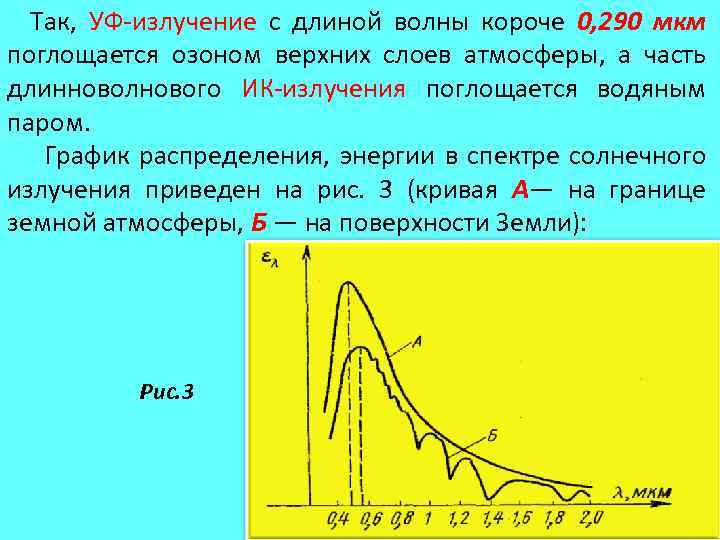 Так, УФ-излучение с длиной волны короче 0,290 мкм поглощается озоном верхних слоев атмосферы, а часть длинноволнового ИК-излучения поглощается водяным паром.

График распределения, энергии в спектре солнечного излучения приведен на рис. 3 (кривая А— на границе земной атмосферы, Б — на поверхности Земли):

Рис.3

$\varepsilon_\lambda$

А

Б

$\lambda$, мкм

0,4 0,6 0,8 1 1,2 1,4 1,6 1,8 2,0